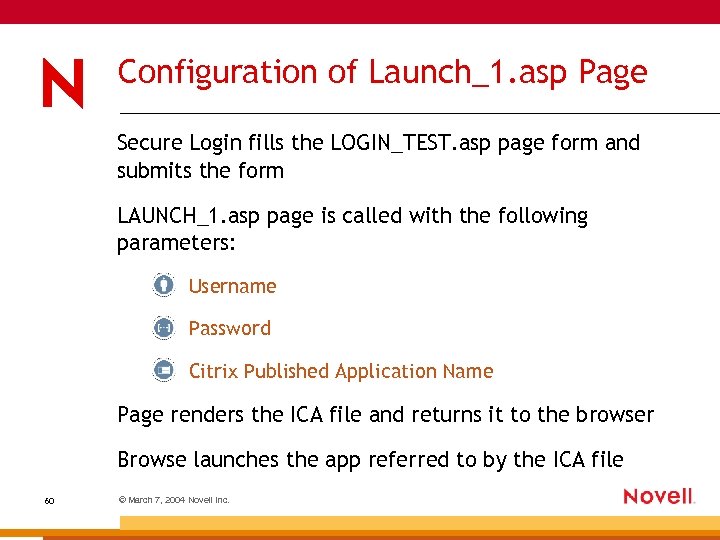 N

Configuration of Launch_1.asp Page

Secure Login fills the LOGIN_TEST.asp page form and submits the form

LAUNCH_1.asp page is called with the following parameters:

Username

Password

Citrix Published Application Name

Page renders the ICA file and returns it to the browser

Browse launches the app referred to by the ICA file

60

© March 7, 2004 Novell Inc.

Novell.